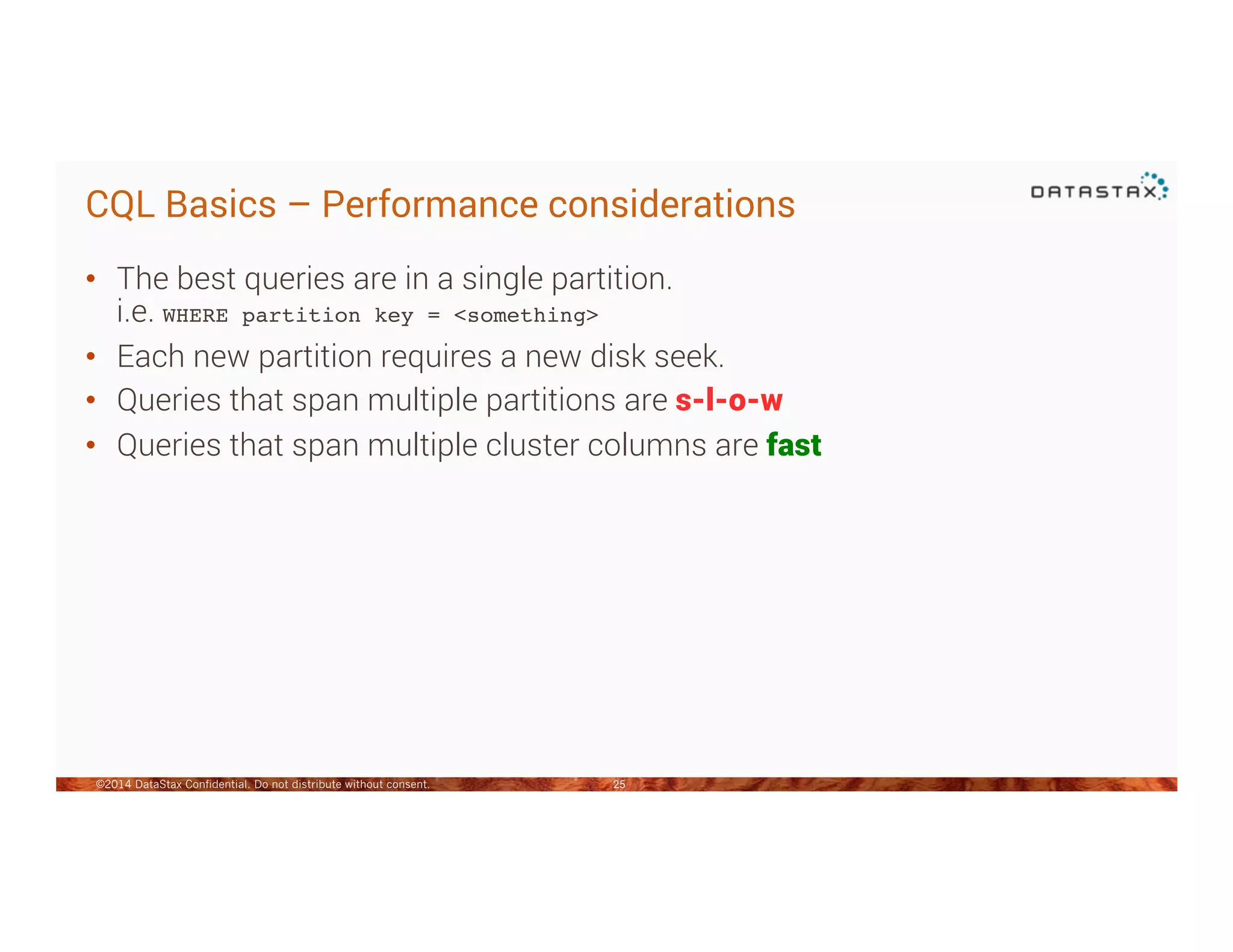 CQL Basics – Performance considerations

DATASTAX

• The best queries are in a single partition.
i.e. WHERE partition key = <something>
• Each new partition requires a new disk seek.
• Queries that span multiple partitions are s-l-o-w
• Queries that span multiple cluster columns are fast

©2014 DataStax Confidential. Do not distribute without consent.
25